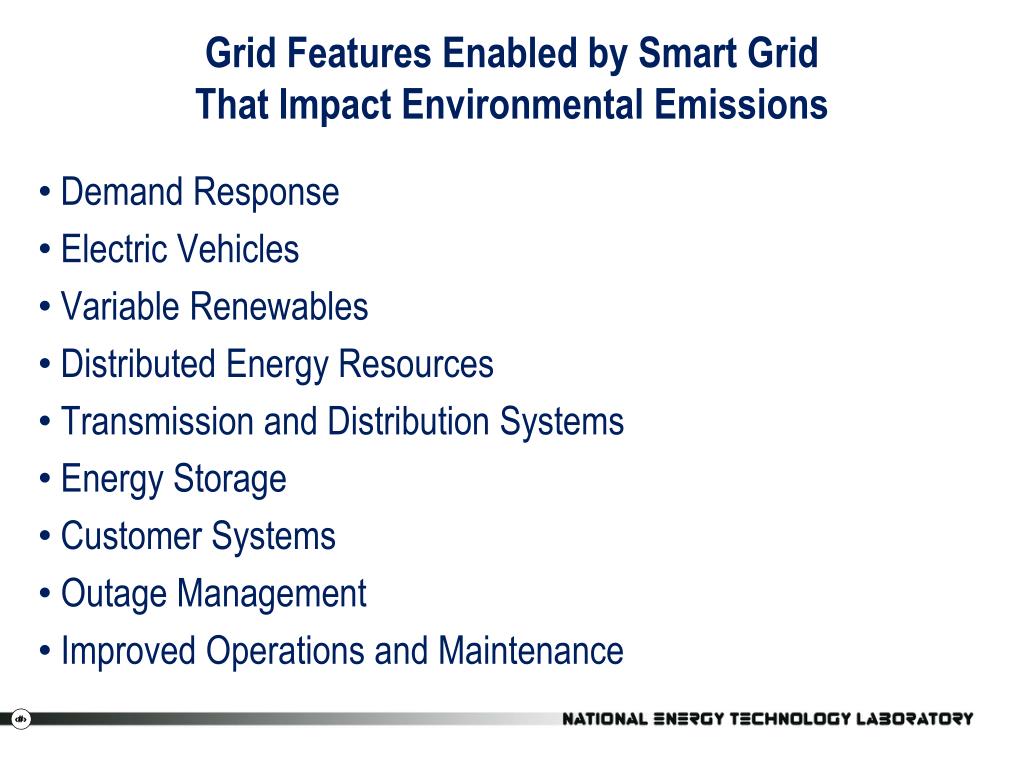 Grid Features Enabled by Smart Grid
That Impact Environmental Emissions

• Demand Response
• Electric Vehicles
• Variable Renewables
• Distributed Energy Resources
• Transmission and Distribution Systems
• Energy Storage
• Customer Systems
• Outage Management
• Improved Operations and Maintenance

NATIONAL ENERGY TECHNOLOGY LABORATORY